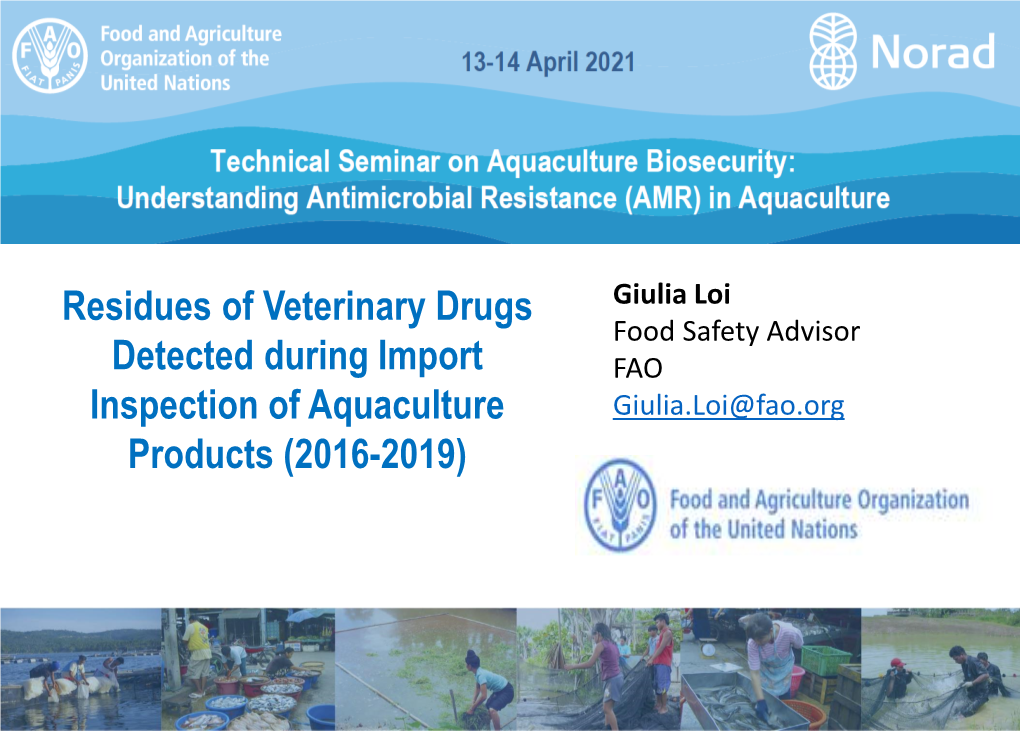 F A O
FIAT PANIS

Food and Agriculture Organization of the United Nations

13-14 April 2021

Norad

Technical Seminar on Aquaculture Biosecurity: Understanding Antimicrobial Resistance (AMR) in Aquaculture

Residues of Veterinary Drugs Detected during Import Inspection of Aquaculture Products (2016-2019)

Giulia Loi
Food Safety Advisor
FAO
Giulia.Loi@fao.org

F A O
FIAT PANIS

Food and Agriculture Organization of the United Nations